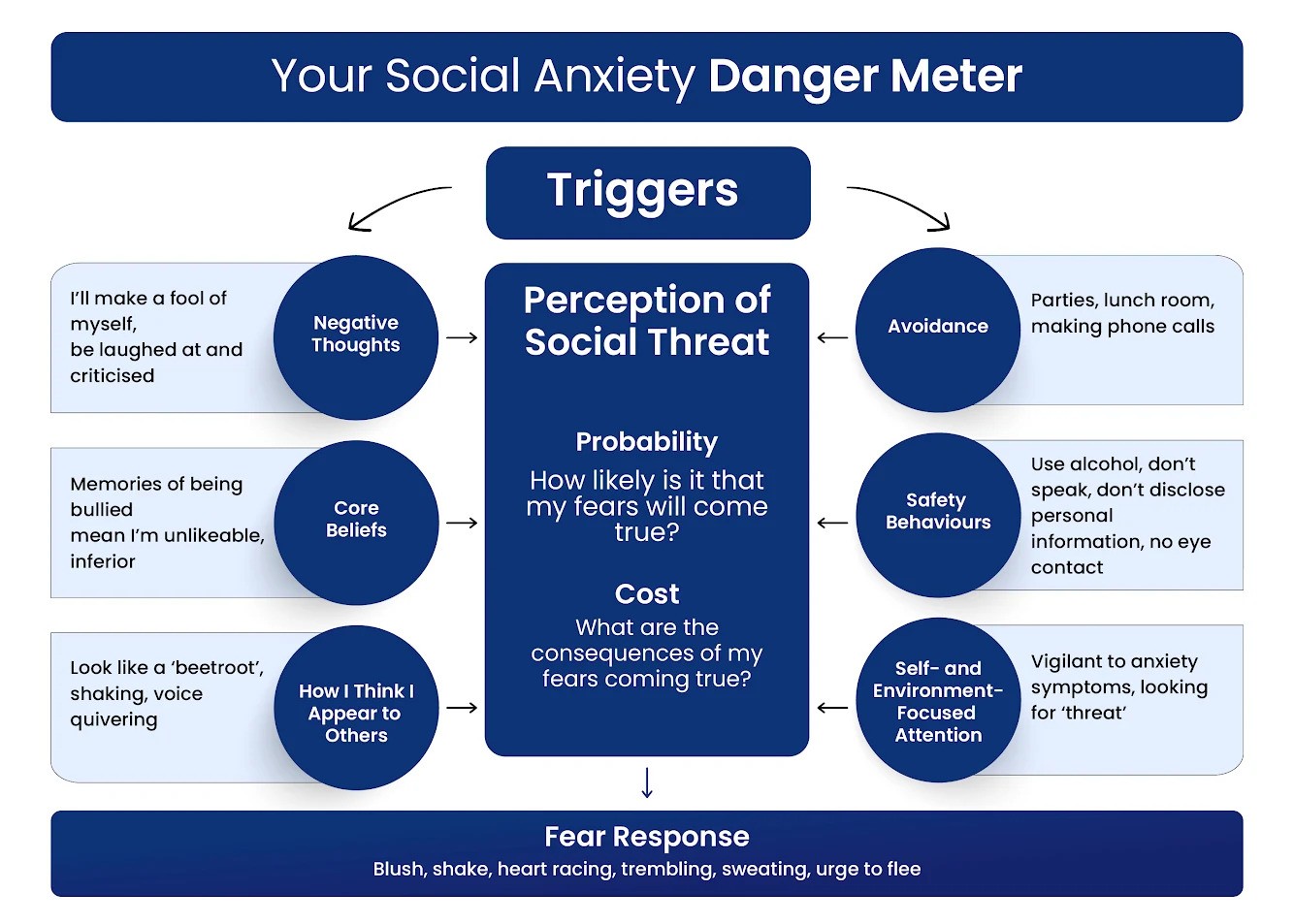 Your Social Anxiety Danger Meter

Triggers

I'll make a fool of myself, be laughed at and criticised

Negative Thoughts

Memories of being bullied mean I'm unlikeable, inferior

Core Beliefs

Look like a 'beetroot', shaking, voice quivering

How I Think I Appear to Others

Perception of Social Threat

Probability

How likely is it that my fears will come true?

Cost

What are the consequences of my fears coming true?

Avoidance

Parties, lunch room, making phone calls

Safety Behaviours

Use alcohol, don't speak, don't disclose personal information, no eye contact

Self- and Environment-Focused Attention

Vigilant to anxiety symptoms, looking for 'threat'

Fear Response

Blush, shake, heart racing, trembling, sweating, urge to flee